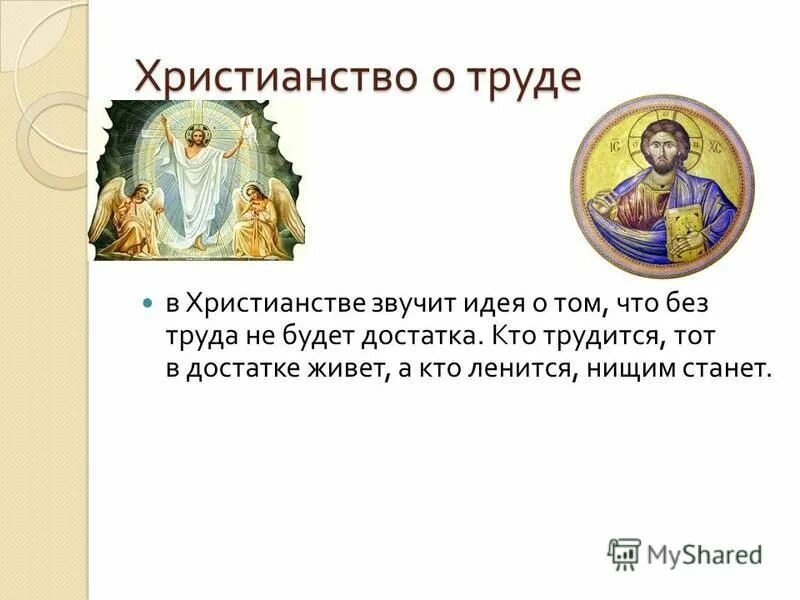 Христианство о труде

IC XC

в Христианстве звучит идея о том, что без труда не будет достатка. Кто трудится, тот в достатке живет, а кто ленится, нищим станет.

MyShared